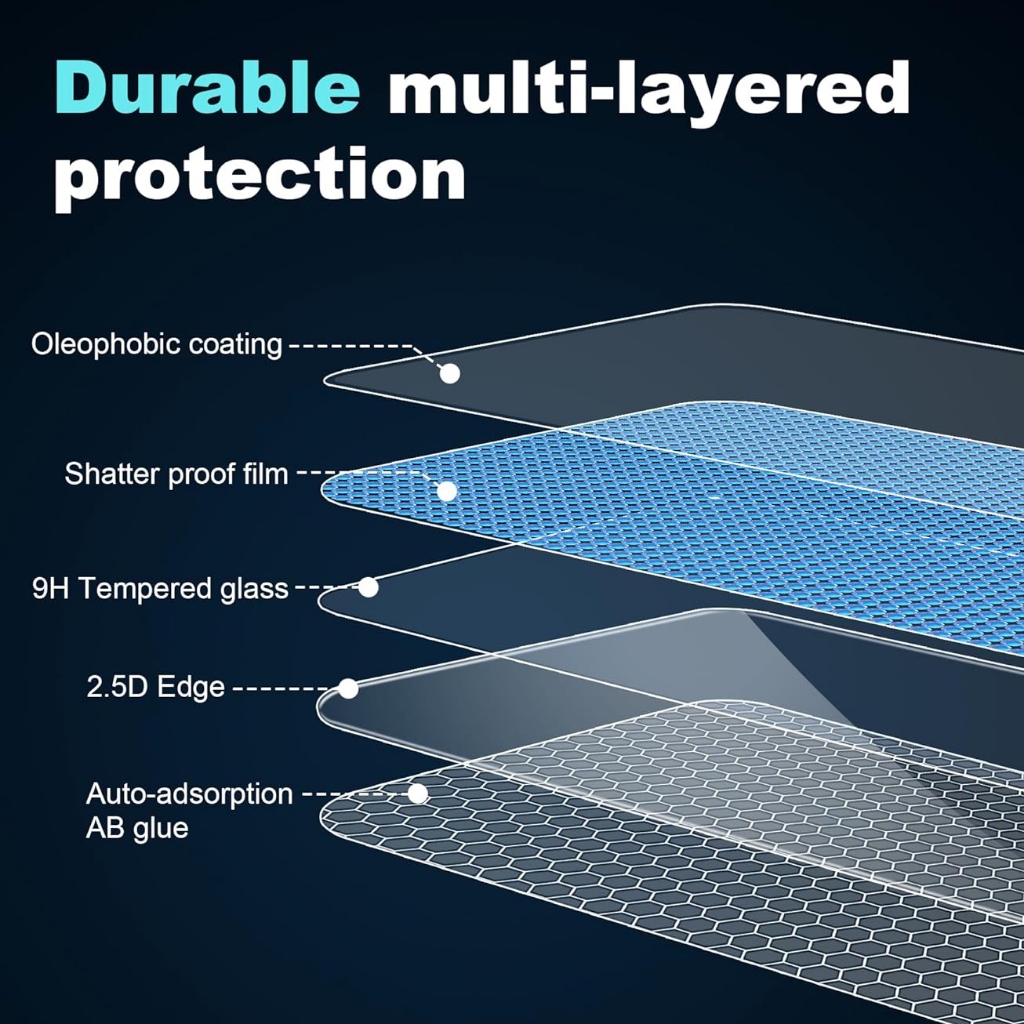 Durable multi-layered protection

Oleophobic coating

Shatter proof film

9H Tempered glass

2.5D Edge

Auto-adsorption AB glue